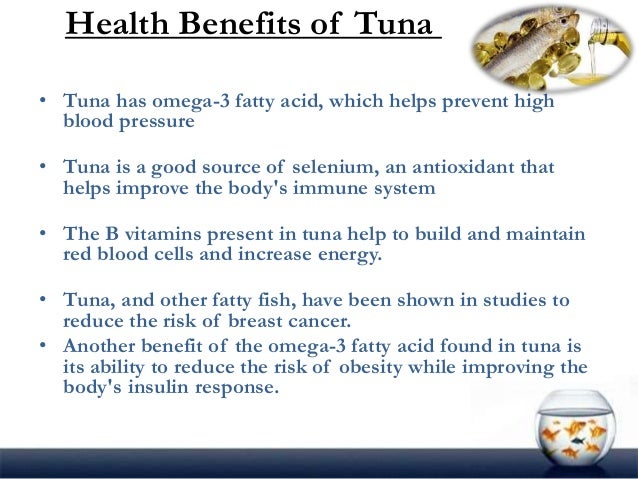 Health Benefits of Tuna

• Tuna has omega-3 fatty acid, which helps prevent high blood pressure

• Tuna is a good source of selenium, an antioxidant that helps improve the body's immune system

• The B vitamins present in tuna help to build and maintain red blood cells and increase energy.

• Tuna, and other fatty fish, have been shown in studies to reduce the risk of breast cancer.

• Another benefit of the omega-3 fatty acid found in tuna is its ability to reduce the risk of obesity while improving the body's insulin response.